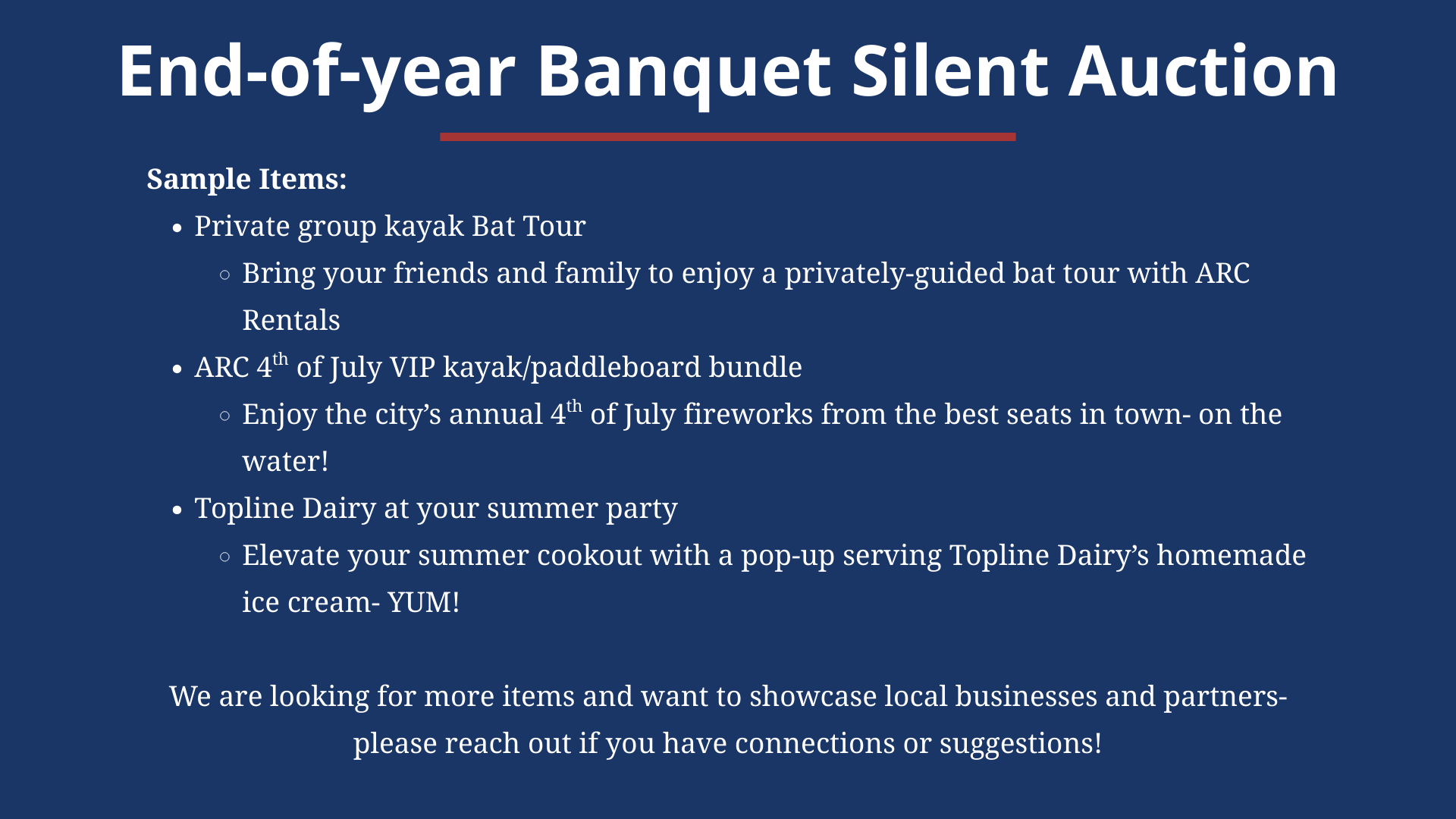 End-of-year Banquet Silent Auction

Sample Items:

- Private group kayak Bat Tour
  - Bring your friends and family to enjoy a privately-guided bat tour with ARC Rentals
- ARC 4$^{th}$ of July VIP kayak/paddleboard bundle
  - Enjoy the city's annual 4$^{th}$ of July fireworks from the best seats in town- on the water!
- Topline Dairy at your summer party
  - Elevate your summer cookout with a pop-up serving Topline Dairy's homemade ice cream- YUM!

We are looking for more items and want to showcase local businesses and partners- please reach out if you have connections or suggestions!